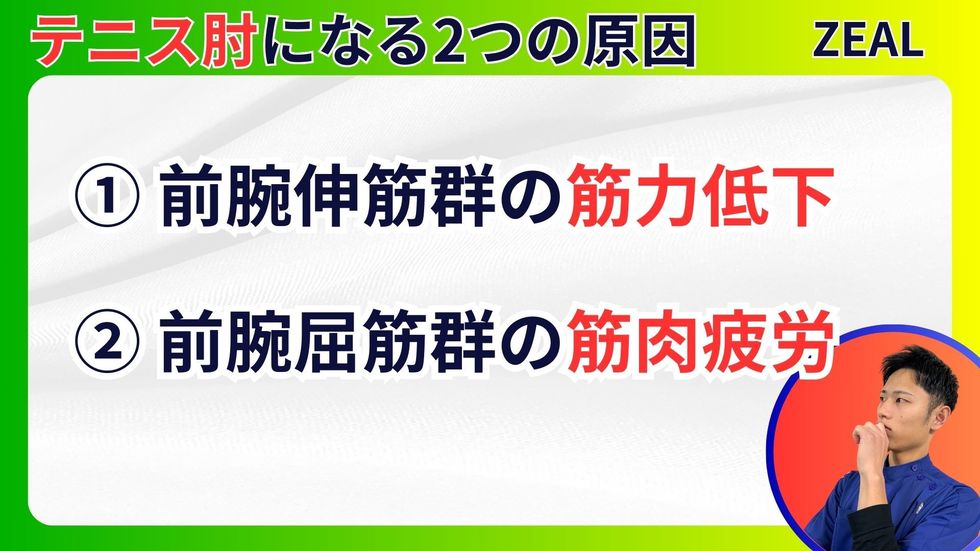 テニス肘になる2つの原因

ZEAL

① 前腕伸筋群の筋力低下

② 前腕屈筋群の筋肉疲労